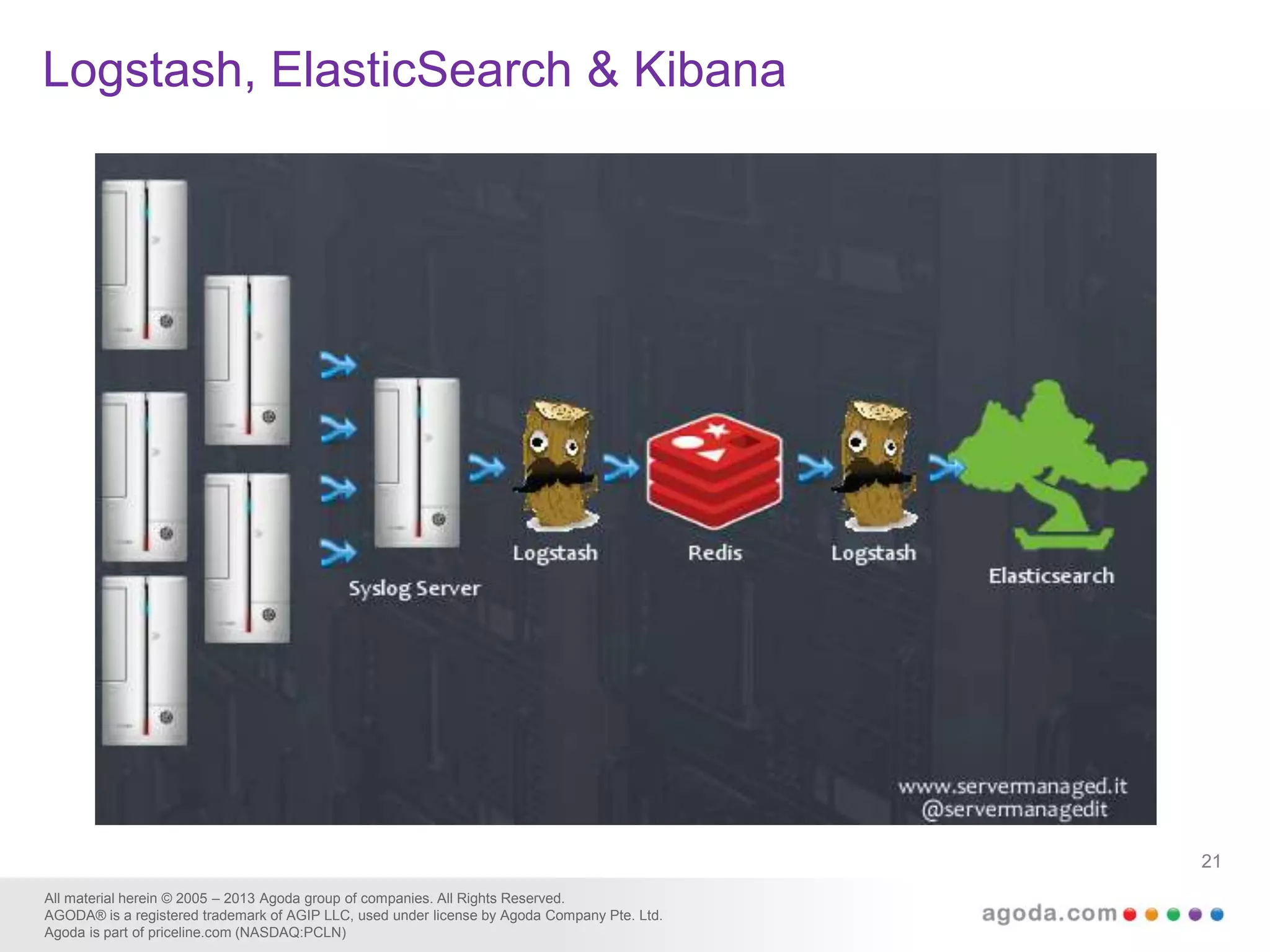 Logstash, ElasticSearch & Kibana

Syslog Server

Logstash

Redis

Logstash

Elasticsearch

www.servermanaged.it
@servermanagedit

21

All material herein © 2005 – 2013 Agoda group of companies. All Rights Reserved.
AGODA® is a registered trademark of AGIP LLC, used under license by Agoda Company Pte. Ltd.
Agoda is part of priceline.com (NASDAQ:PCLN)

agoda.com